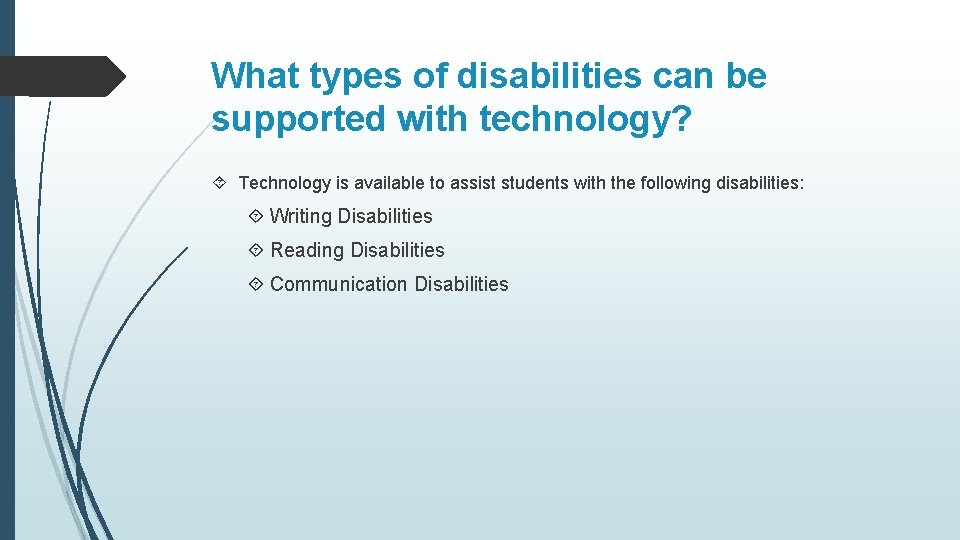 What types of disabilities can be supported with technology?

Technology is available to assist students with the following disabilities:

Writing Disabilities

Reading Disabilities

Communication Disabilities